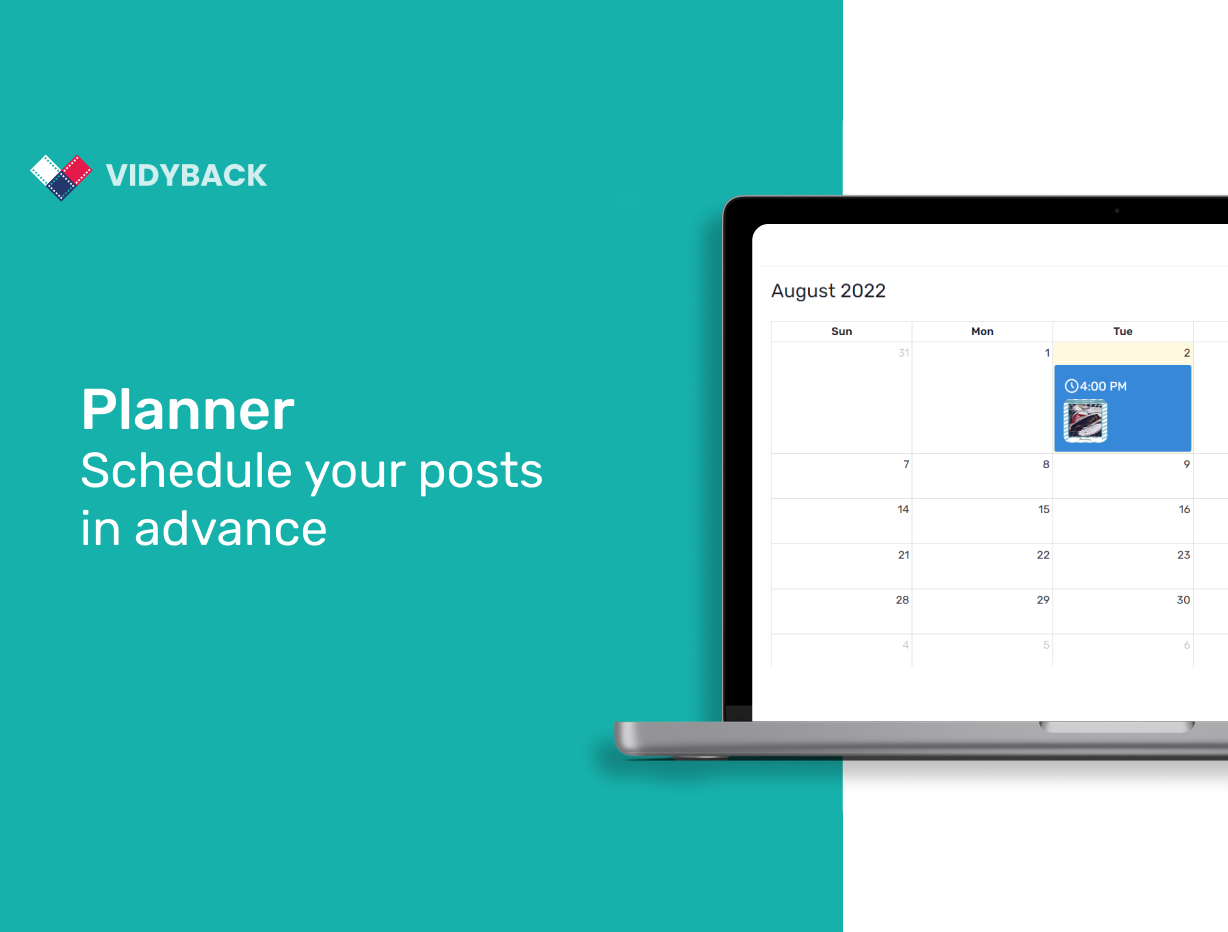 VIDYBACK

Planner
Schedule your posts in advance

August 2022

| Sun | Mon | Tue |
|---|---|---|
| 31 | 1 | 2 4:00 PM |
| 7 | 8 | 9 |
| 14 | 15 | 16 |
| 21 | 22 | 23 |
| 28 | 29 | 30 |
| 4 | 5 | 6 |